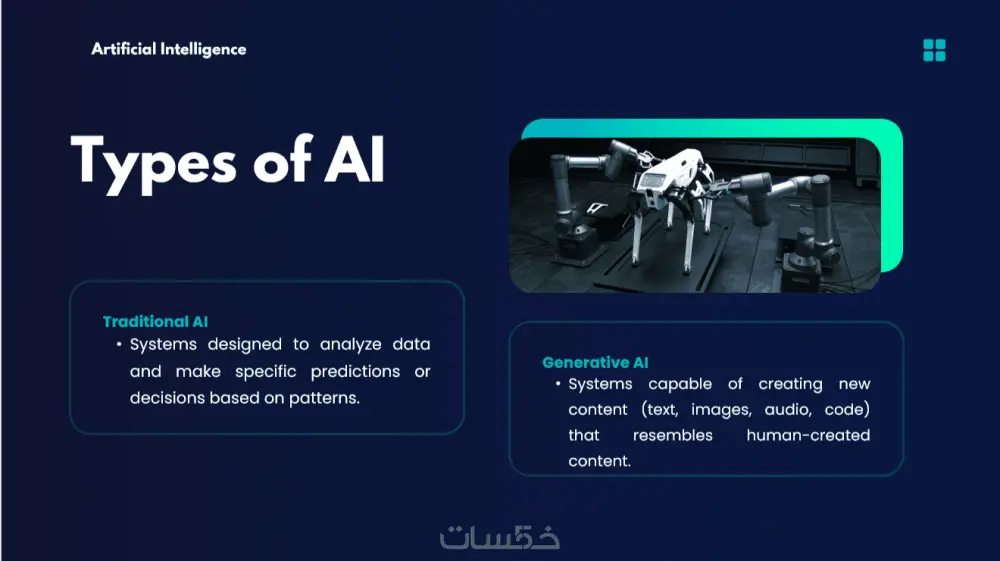 Artificial Intelligence

Types of AI

Traditional AI
• Systems designed to analyze data and make specific predictions or decisions based on patterns.

Generative AI
• Systems capable of creating new content (text, images, audio, code) that resembles human-created content.

خمسات